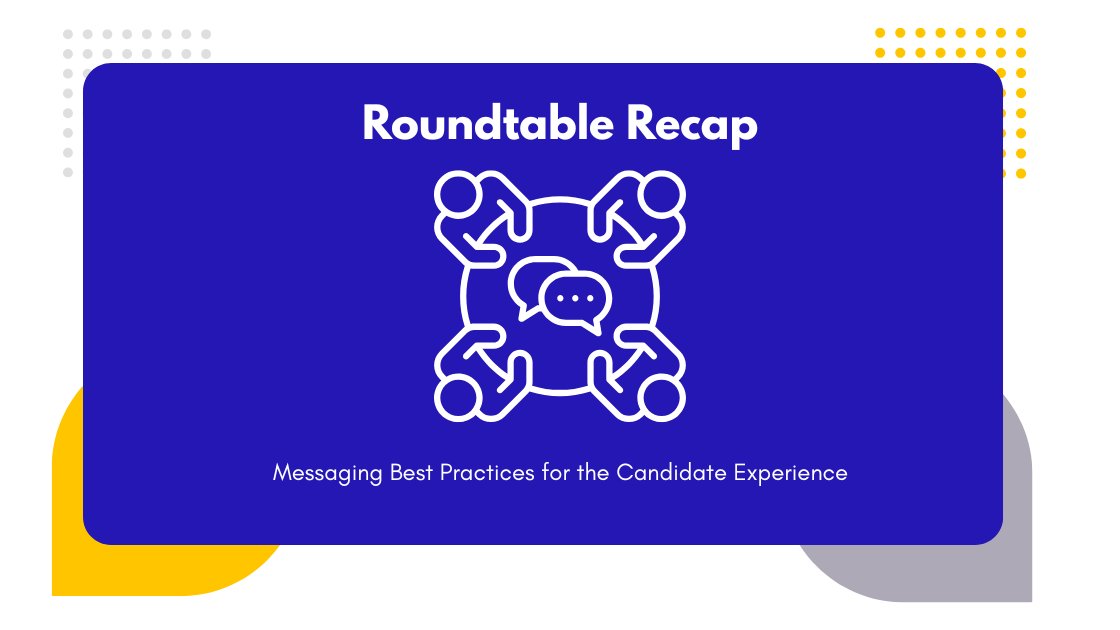 Roundtable Recap

Messaging Best Practices for the Candidate Experience